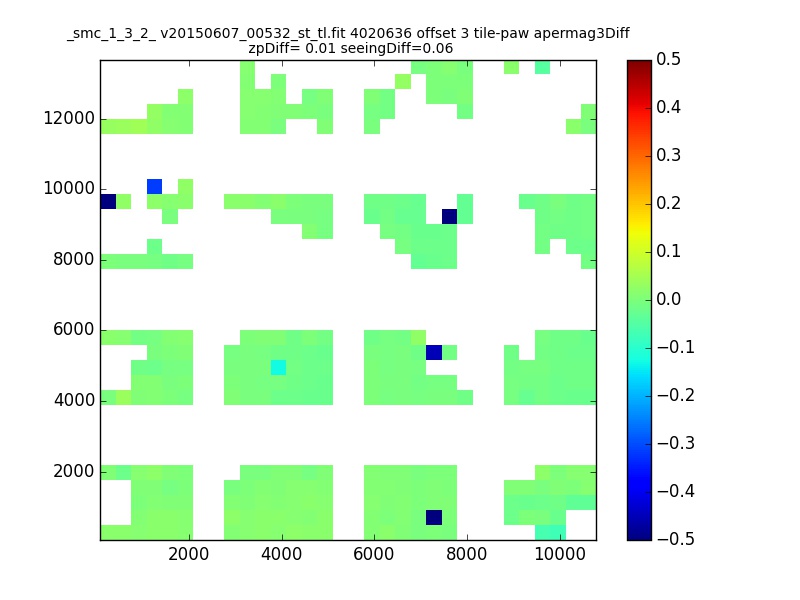 _smc_1_3_2_ v20150607_00532_st_tl.fit 4020636 offset 3 tile-paw apermag3Diff
zpDiff= 0.01 seeingDiff=0.06

12000
10000
8000
6000
4000
2000

2000 4000 6000 8000 10000

0.5
0.4
0.3
0.2
0.1
0.0
−0.1
−0.2
−0.3
−0.4
−0.5